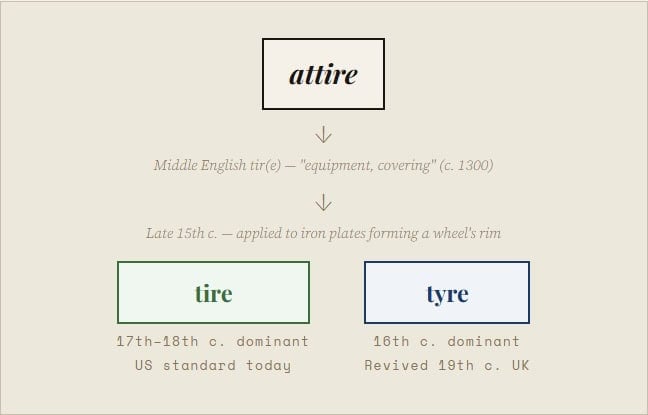 attire

Middle English tir(e) — "equipment, covering" (c. 1300)

Late 15th c. — applied to iron plates forming a wheel's rim

tire

17th–18th c. dominant
US standard today

tyre

16th c. dominant
Revived 19th c. UK